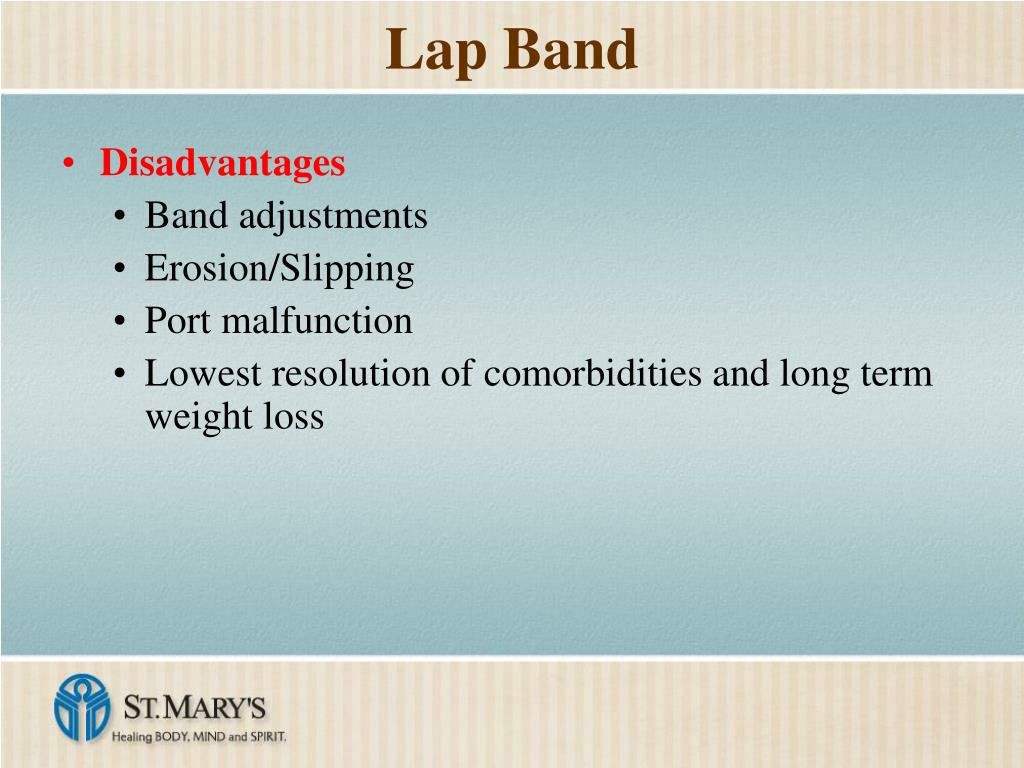 Lap Band

• Disadvantages
  • Band adjustments
  • Erosion/Slipping
  • Port malfunction
  • Lowest resolution of comorbidities and long term weight loss

ST. MARY'S
Healing BODY, MIND and SPIRIT.